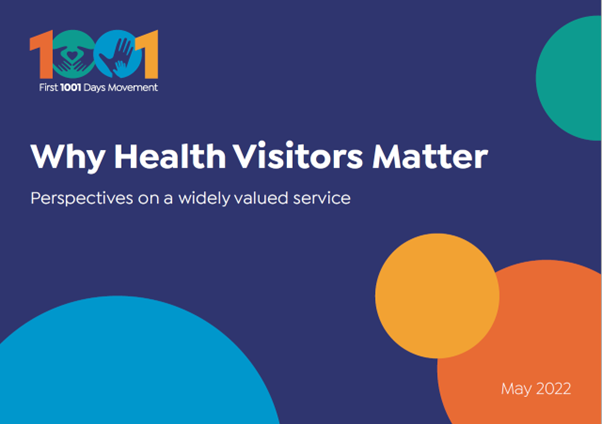 1001
First 1001 Days Movement

Why Health Visitors Matter

Perspectives on a widely valued service

May 2022